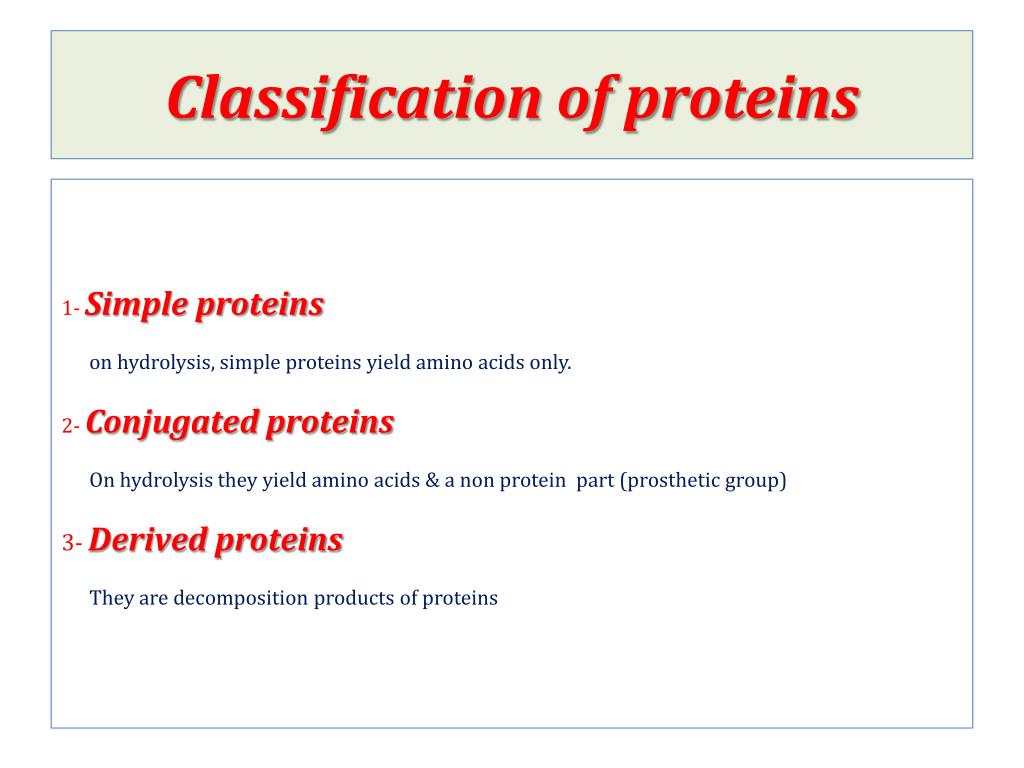 Classification of proteins

1- Simple proteins

on hydrolysis, simple proteins yield amino acids only.

2- Conjugated proteins

On hydrolysis they yield amino acids & a non protein part (prosthetic group)

3- Derived proteins

They are decomposition products of proteins